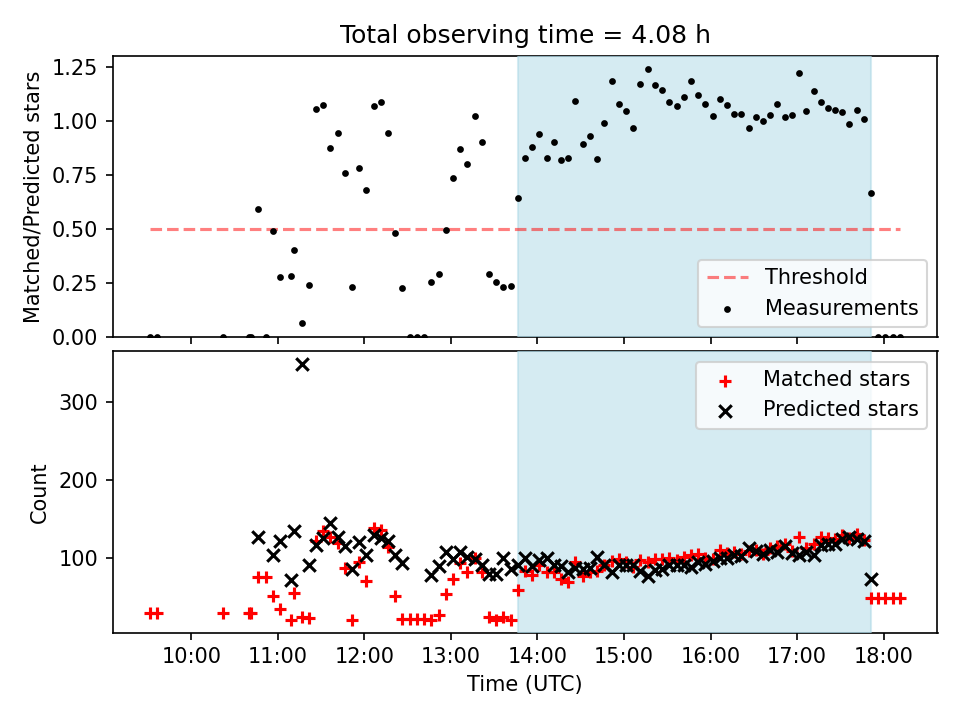 Total observing time = 4.08 h

Matched/Predicted stars

1.25
1.00
0.75
0.50
0.25
0.00

Threshold
Measurements

Count

300
200
100

Matched stars
Predicted stars

10:00
11:00
12:00
13:00
14:00
15:00
16:00
17:00
18:00

Time (UTC)